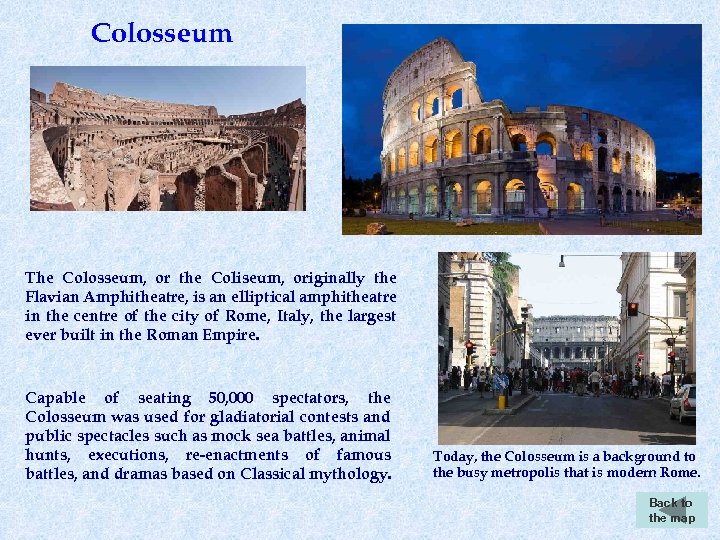 Colosseum

The Colosseum, or the Coliseum, originally the Flavian Amphitheatre, is an elliptical amphitheatre in the centre of the city of Rome, Italy, the largest ever built in the Roman Empire.

Capable of seating 50,000 spectators, the Colosseum was used for gladiatorial contests and public spectacles such as mock sea battles, animal hunts, executions, re-enactments of famous battles, and dramas based on Classical mythology.

Today, the Colosseum is a background to the busy metropolis that is modern Rome.

Back to the map